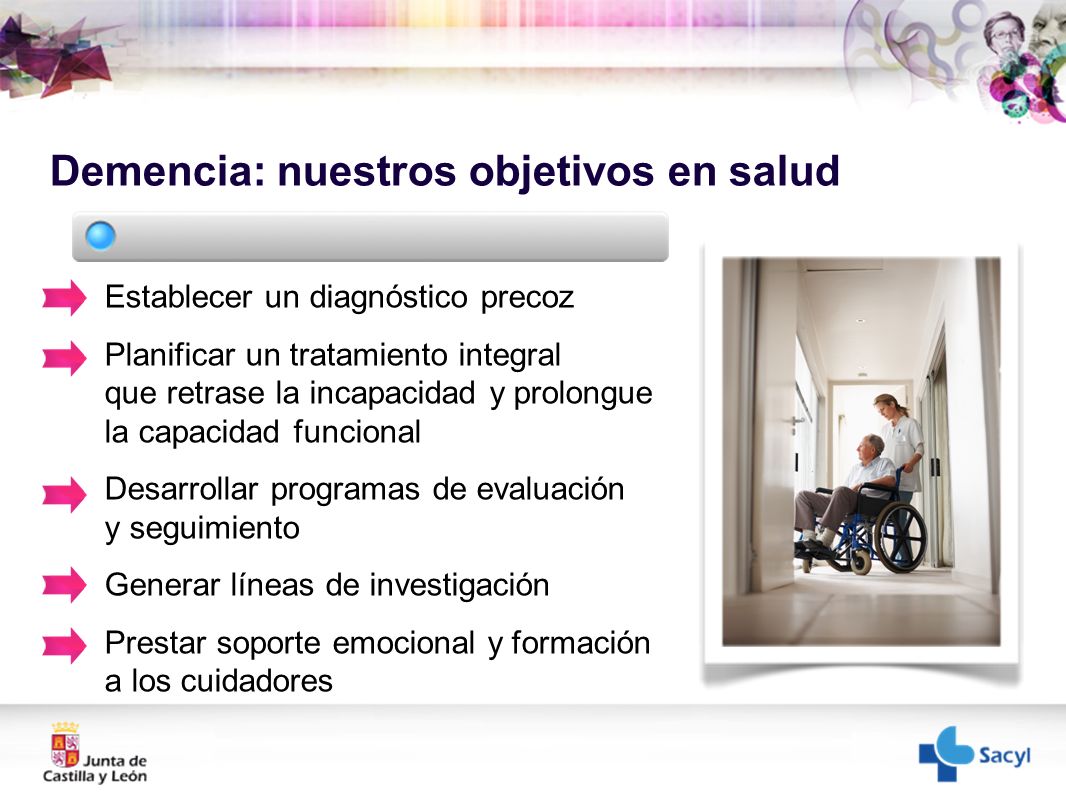 Demencia: nuestros objetivos en salud

Establecer un diagnóstico precoz

Planificar un tratamiento integral que retrase la incapacidad y prolongue la capacidad funcional

Desarrollar programas de evaluación y seguimiento

Generar líneas de investigación

Prestar soporte emocional y formación a los cuidadores

Junta de Castilla y León

Sacyl